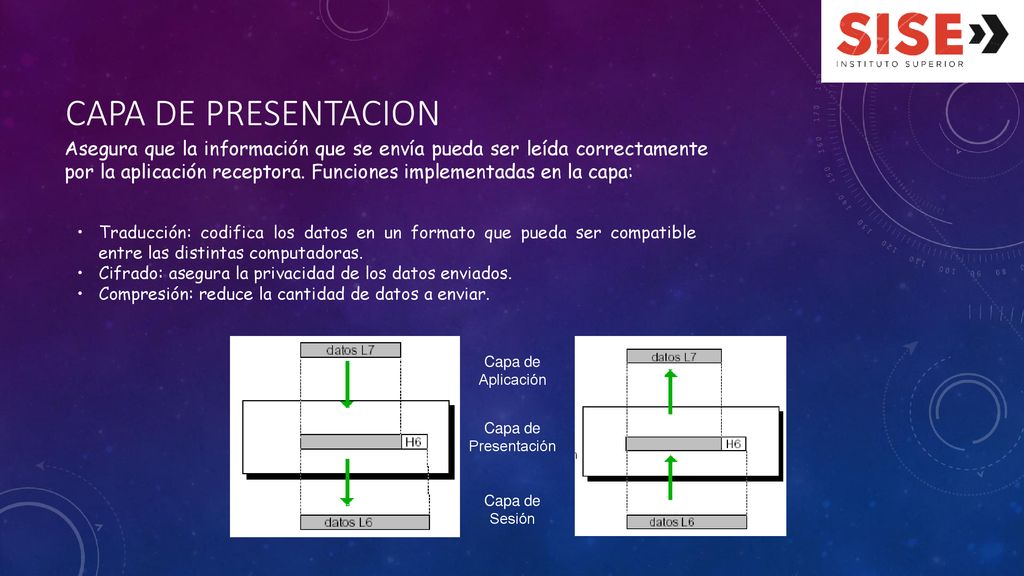 SISE
INSTITUTO SUPERIOR

CAPA DE PRESENTACION

Asegura que la información que se envía pueda ser leída correctamente por la aplicación receptora. Funciones implementadas en la capa:

• Traducción: codifica los datos en un formato que pueda ser compatible entre las distintas computadoras.
• Cifrado: asegura la privacidad de los datos enviados.
• Compresión: reduce la cantidad de datos a enviar.

datos L7
H6
datos L6

Capa de Aplicación
Capa de Presentación
Capa de Sesión

datos L7
H6
datos L6